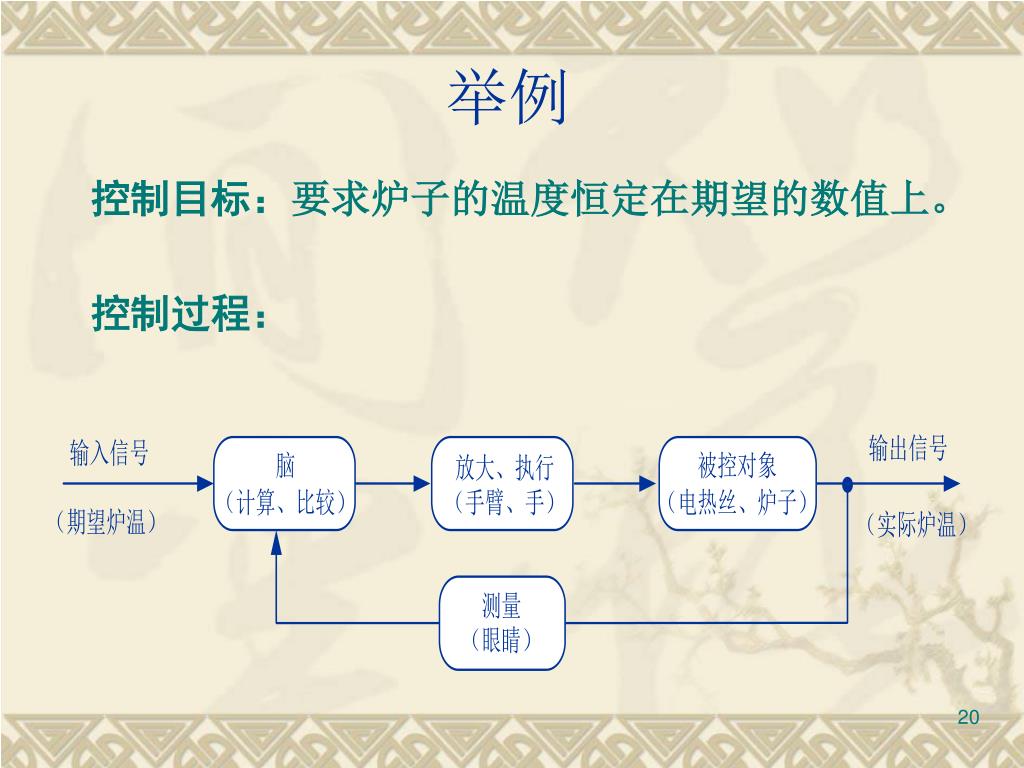 举例

控制目标：要求炉子的温度恒定在期望的数值上。

控制过程：

输入信号

（期望炉温）

脑
（计算、比较）

放大、执行
（手臂、手）

被控对象
（电热丝、炉子）

输出信号

（实际炉温）

测量
（眼睛）

20